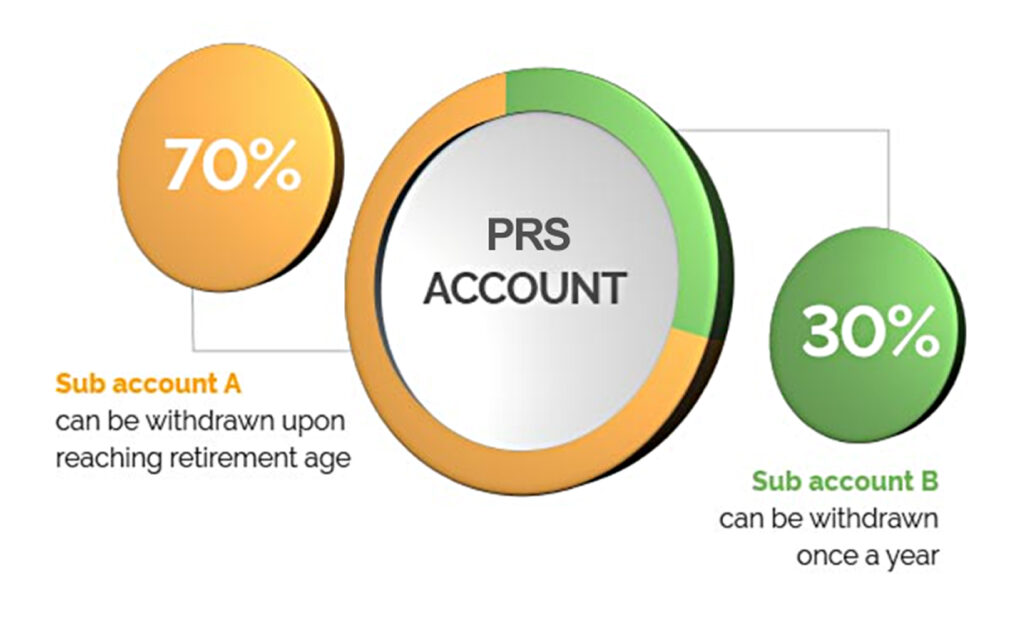 70%

PRS ACCOUNT

30%

Sub account A
can be withdrawn upon reaching retirement age

Sub account B
can be withdrawn once a year